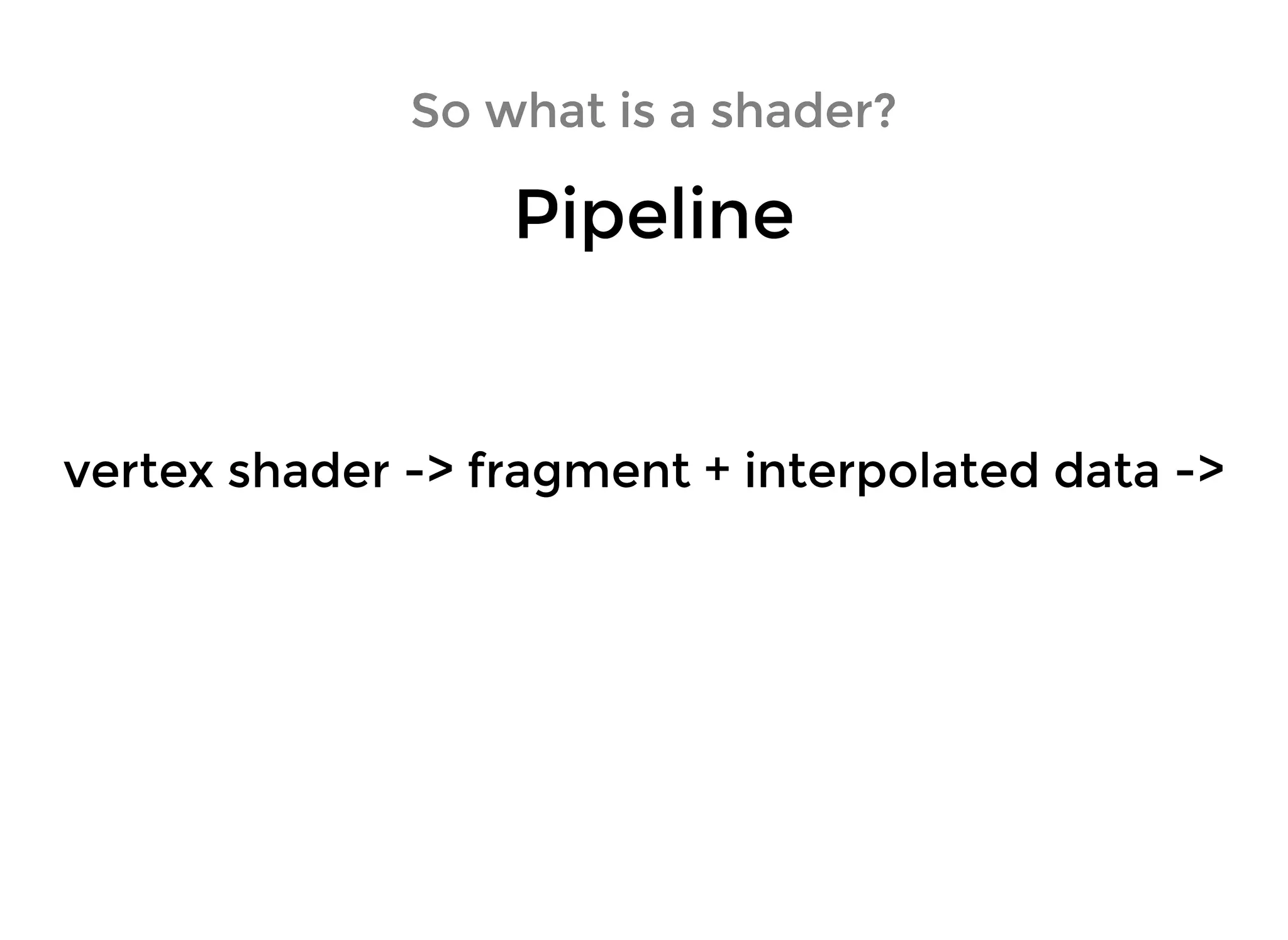 So what is a shader?

Pipeline

vertex shader -> fragment + interpolated data ->